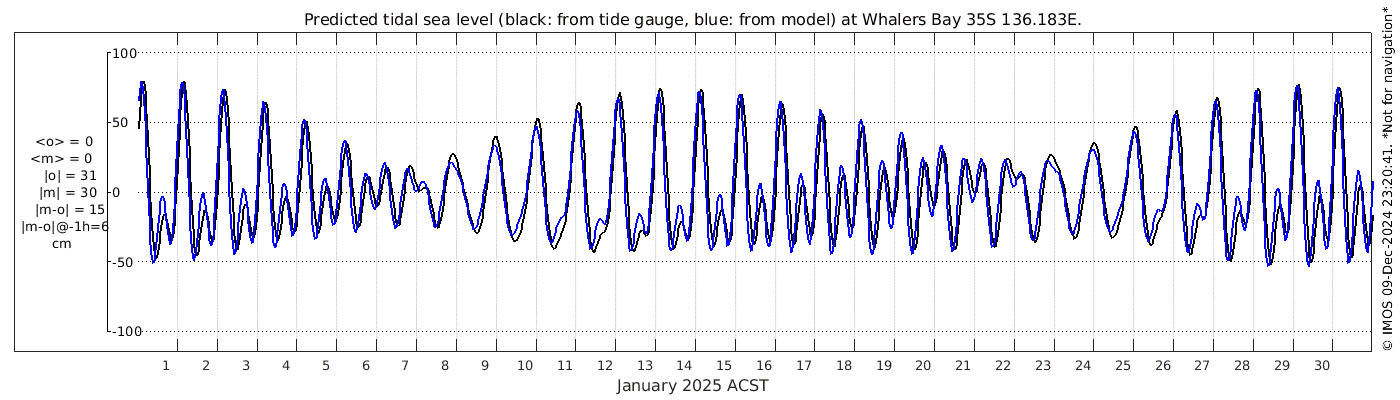 Predicted tidal sea level (black: from tide gauge, blue: from model) at Whalers Bay 35S 136.183E.

100
50
0
-50
-100

<o> = 0
<m> = 0
|o| = 31
|m| = 30
|m-o| = 15
|m-o|@-1h=6
cm

1 2 3 4 5 6 7 8 9 10 11 12 13 14 15 16 17 18 19 20 21 22 23 24 25 26 27 28 29 30

January 2025 ACST

© IMOS 09-Dec-2024 23:20:41. *Not for navigation*